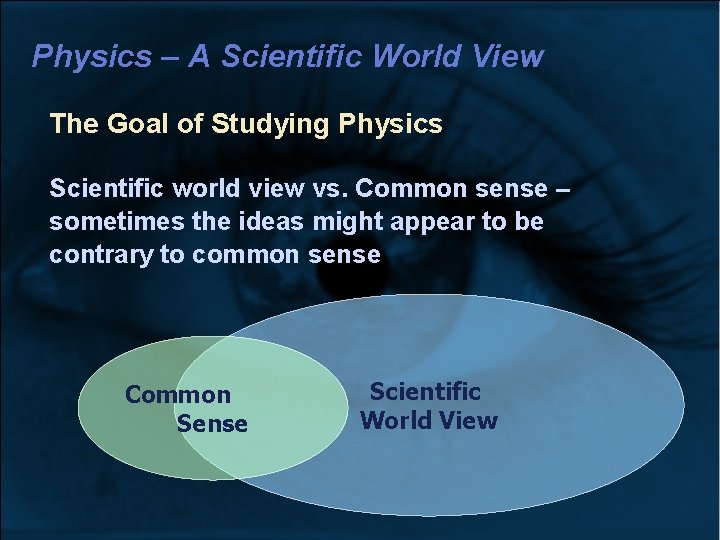 Physics – A Scientific World View

The Goal of Studying Physics

Scientific world view vs. Common sense – sometimes the ideas might appear to be contrary to common sense

Common Sense

Scientific World View